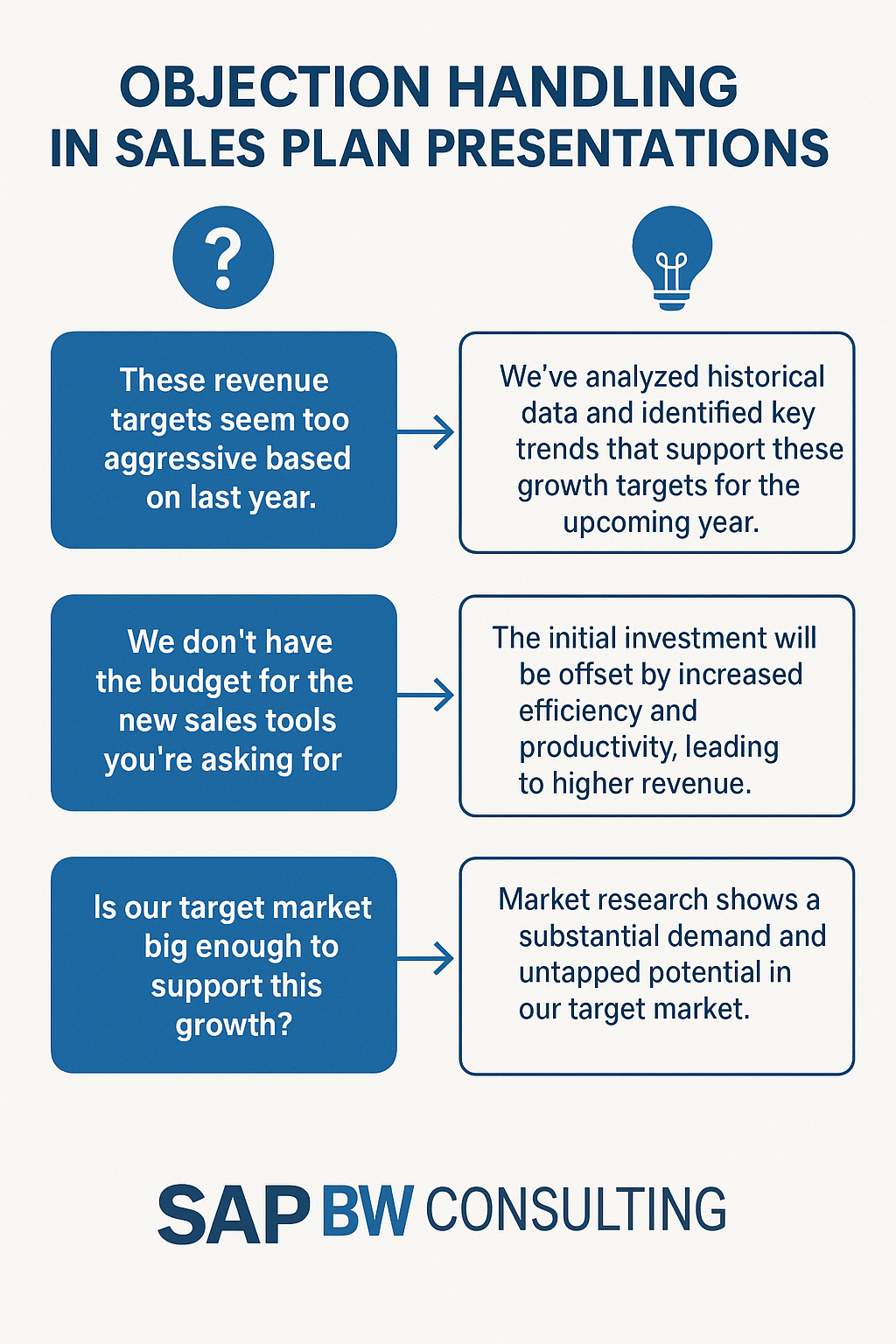 OBJECTION HANDLING IN SALES PLAN PRESENTATIONS

?

These revenue targets seem too aggressive based on last year.

We've analyzed historical data and identified key trends that support these growth targets for the upcoming year.

We don't have the budget for the new sales tools you're asking for

The initial investment will be offset by increased efficiency and productivity, leading to higher revenue.

Is our target market big enough to support this growth?

Market research shows a substantial demand and untapped potential in our target market.

SAP BW CONSULTING